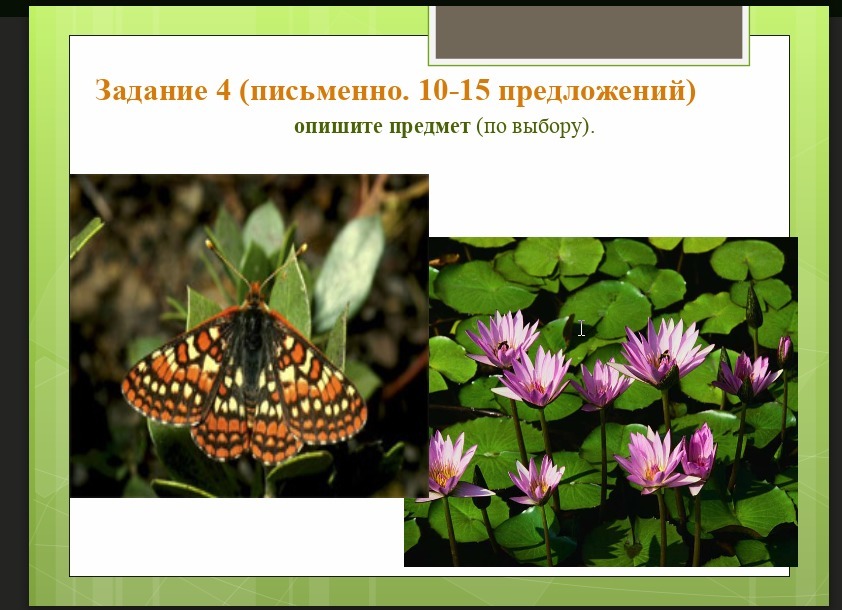 Задание 4 (письменно. 10-15 предложений)

опишите предмет (по выбору).